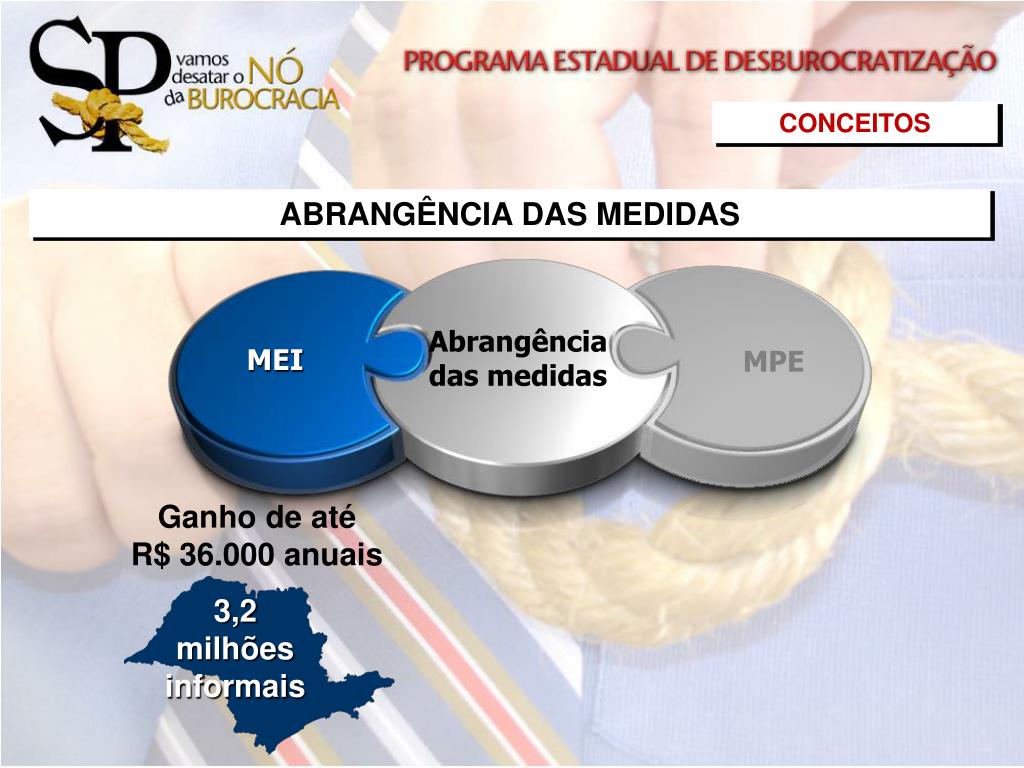 SP vamos desatar o NÓ da BUROCRACIA

PROGRAMA ESTADUAL DE DESBUROCRATIZAÇÃO

CONCEITOS

ABRANGÊNCIA DAS MEDIDAS

MEI

Abrangência das medidas

MPE

Ganho de até R$ 36.000 anuais

3,2 milhões informais